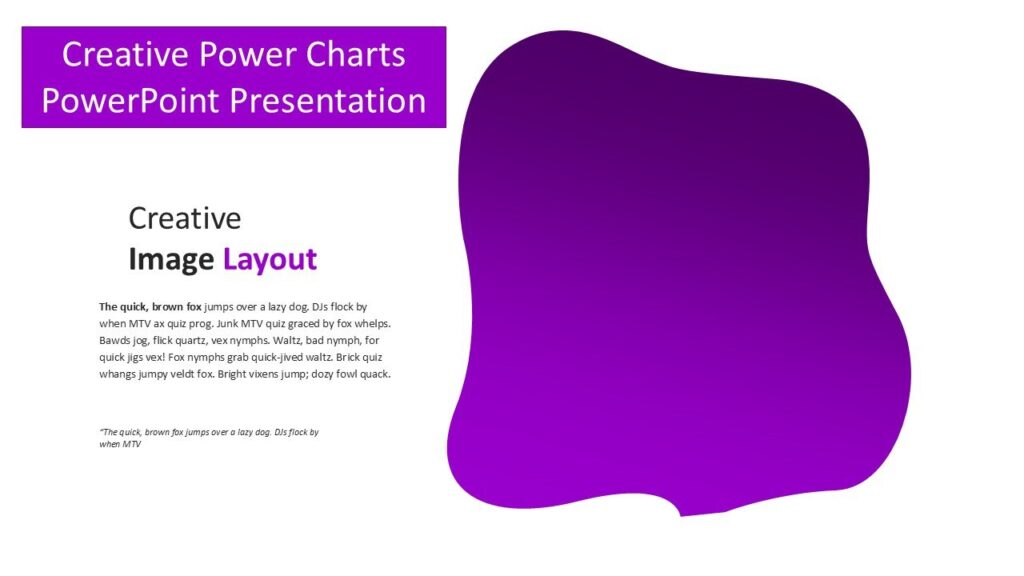 Creative Power Charts PowerPoint Presentation

Creative
Image Layout

The quick, brown fox jumps over a lazy dog. DJs flock by when MTV ax quiz prog. Junk MTV quiz graced by fox whelps. Bawds jog, flick quartz, vex nymphs. Waltz, bad nymph, for quick jigs vex! Fox nymphs grab quick-jived waltz. Brick quiz whangs jumpy veldt fox. Bright vixens jump; dozy fowl quack.

"The quick, brown fox jumps over a lazy dog. DJs flock by when MTV